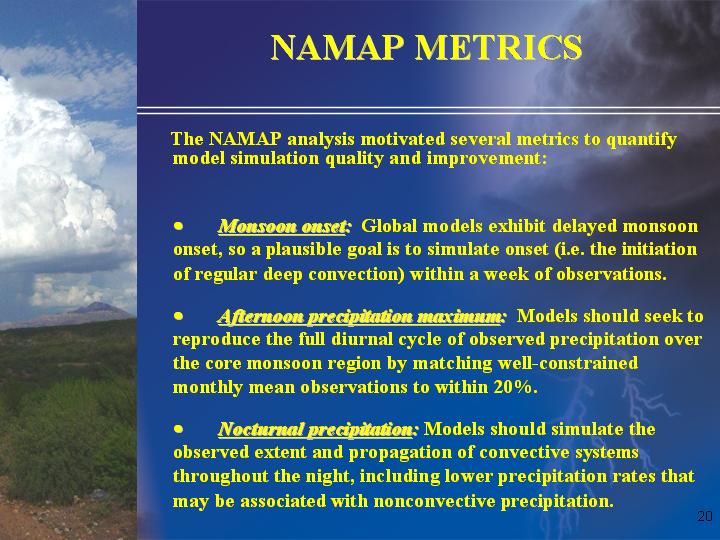 NAMAP METRICS

The NAMAP analysis motivated several metrics to quantify model simulation quality and improvement:

• Monsoon onset: Global models exhibit delayed monsoon onset, so a plausible goal is to simulate onset (i.e. the initiation of regular deep convection) within a week of observations.

• Afternoon precipitation maximum: Models should seek to reproduce the full diurnal cycle of observed precipitation over the core monsoon region by matching well-constrained monthly mean observations to within 20%.

• Nocturnal precipitation: Models should simulate the observed extent and propagation of convective systems throughout the night, including lower precipitation rates that may be associated with nonconvective precipitation.

20